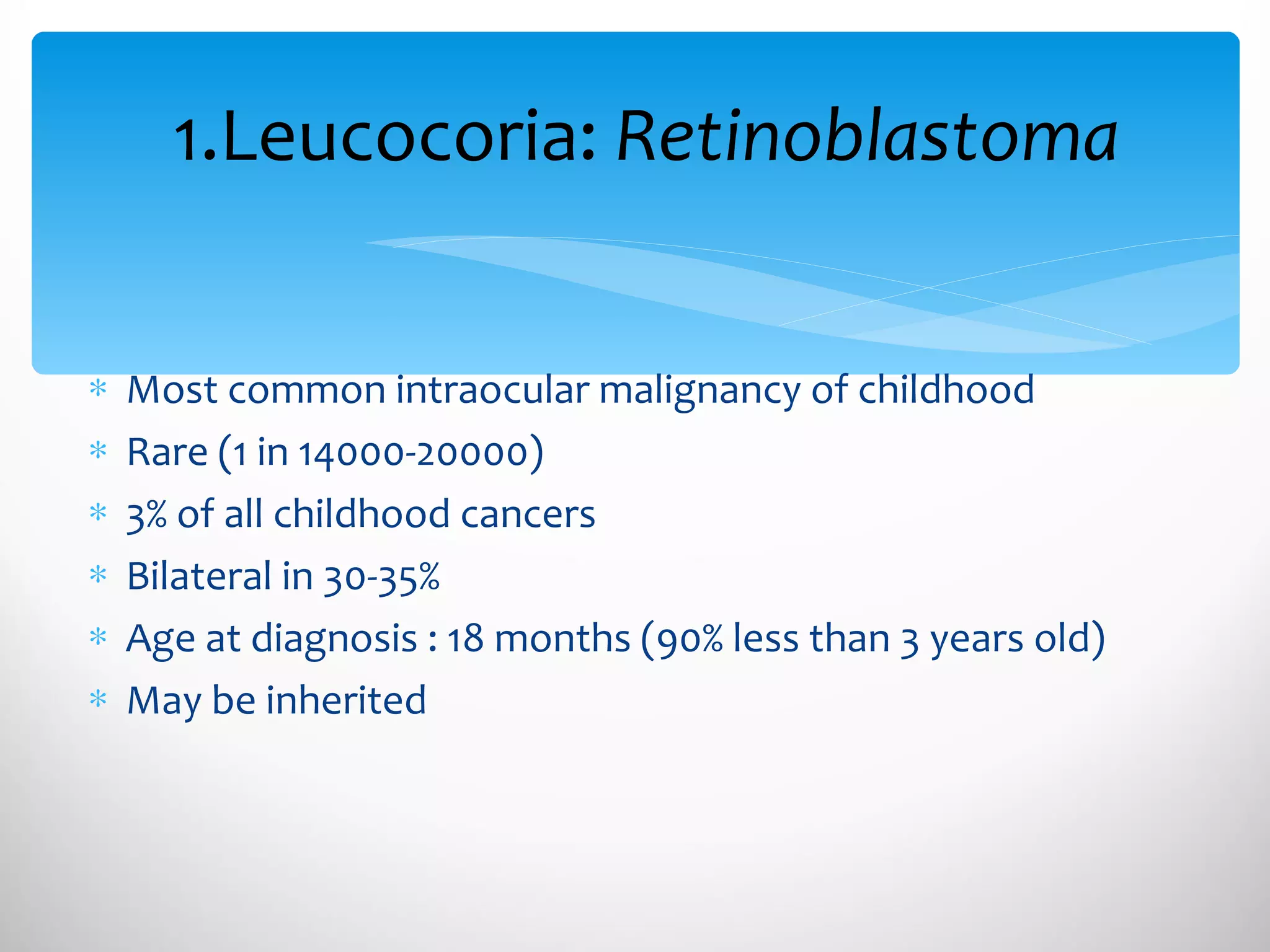 1.Leucocoria: Retinoblastoma

* Most common intraocular malignancy of childhood
* Rare (1 in 14000-20000)
* 3% of all childhood cancers
* Bilateral in 30-35%
* Age at diagnosis : 18 months (90% less than 3 years old)
* May be inherited